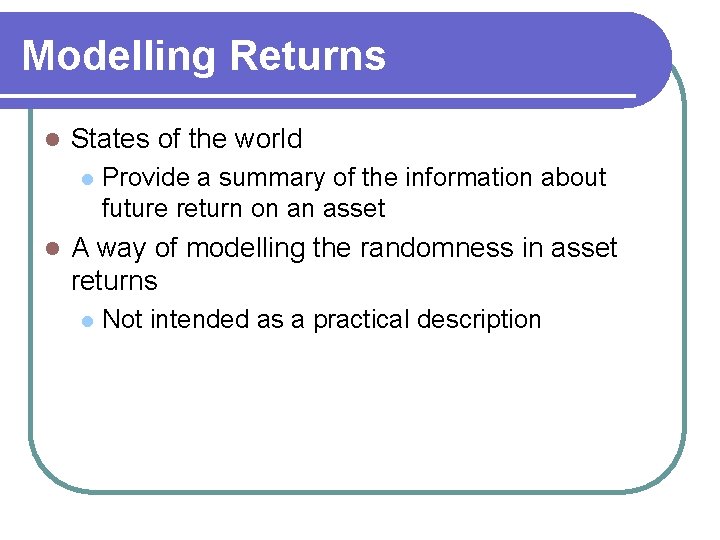 Modelling Returns

- States of the world
  - Provide a summary of the information about future return on an asset
- A way of modelling the randomness in asset returns
  - Not intended as a practical description